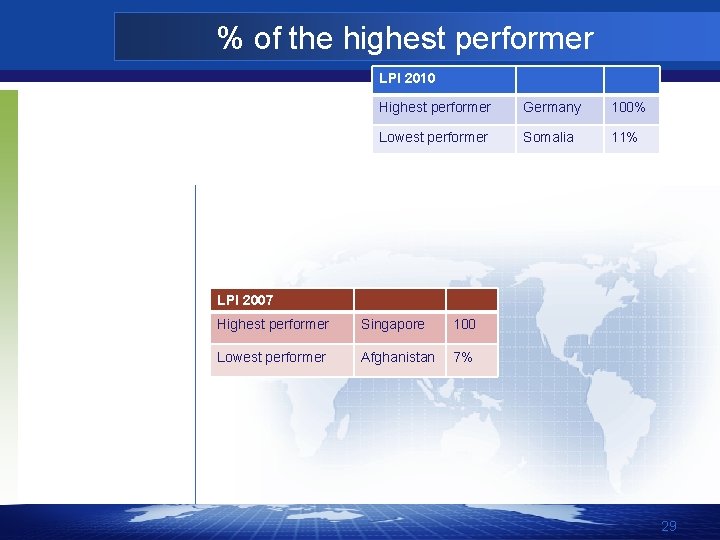 % of the highest performer

| LPI 2010 | | |
|---|---|---|
| Highest performer | Germany | 100% |
| Lowest performer | Somalia | 11% |

| LPI 2007 | | |
|---|---|---|
| Highest performer | Singapore | 100 |
| Lowest performer | Afghanistan | 7% |

29